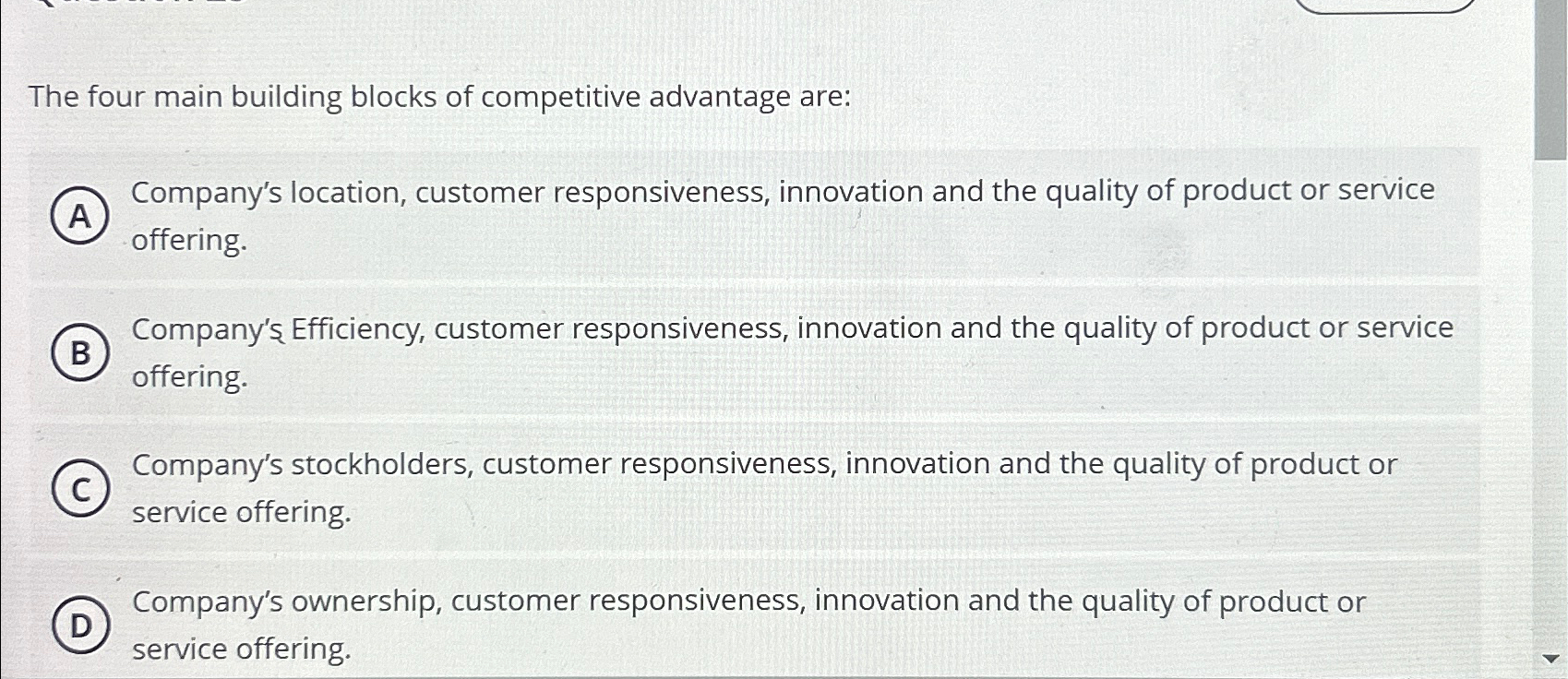 The four main building blocks of competitive advantage are:

A Company's location, customer responsiveness, innovation and the quality of product or service offering.

B Company's Efficiency, customer responsiveness, innovation and the quality of product or service offering.

C Company's stockholders, customer responsiveness, innovation and the quality of product or service offering.

D Company's ownership, customer responsiveness, innovation and the quality of product or service offering.